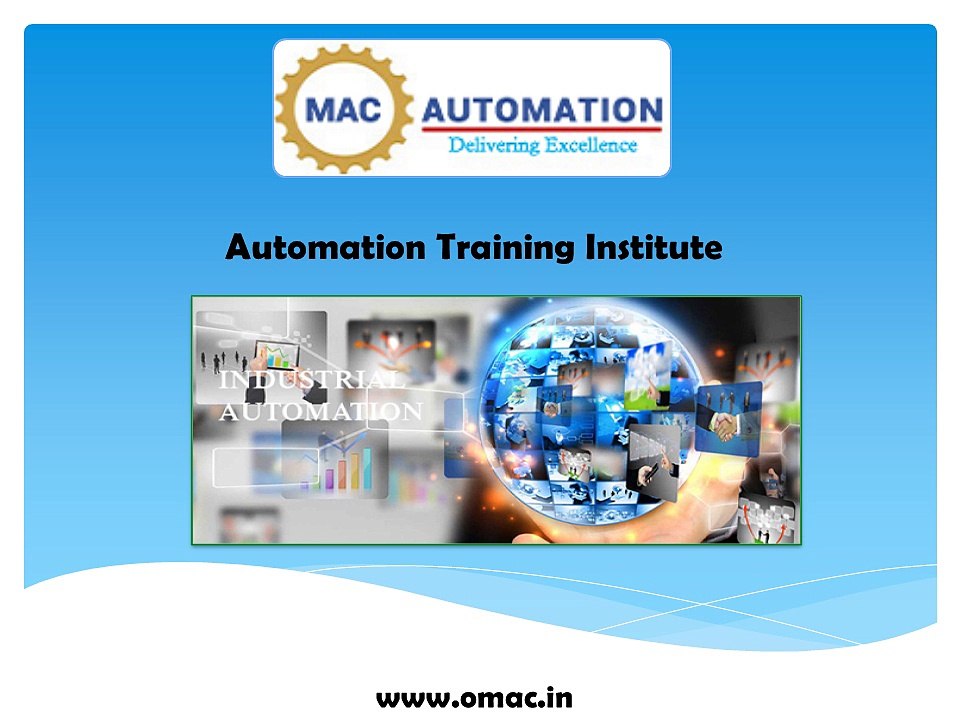 MAC AUTOMATION
Delivering Excellence

Automation Training Institute

INDUSTRIAL AUTOMATION

www.omac.in